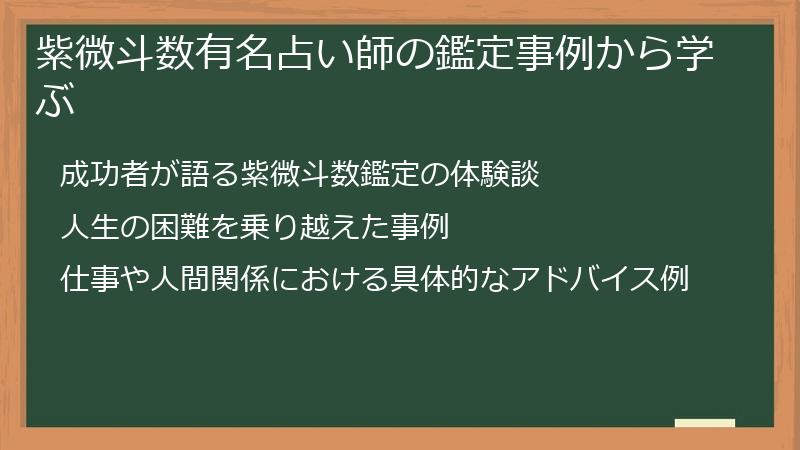 紫微斗数有名占い師の鑑定事例から学ぶ

成功者が語る紫微斗数鑑定の体験談

人生の困難を乗り越えた事例

仕事や人間関係における具体的なアドバイス例